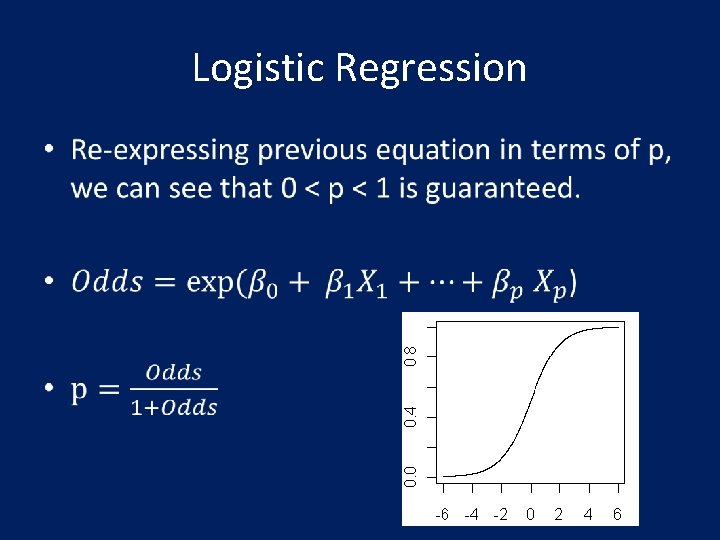 Logistic Regression

• Re-expressing previous equation in terms of p, we can see that 0 < p < 1 is guaranteed.

• $Odds = \exp(\beta_0 + \beta_1 X_1 + \cdots + \beta_p X_p)$

• $p = \frac{Odds}{1+Odds}$

0.8
0.4
0.0
-6 -4 -2 0 2 4 6